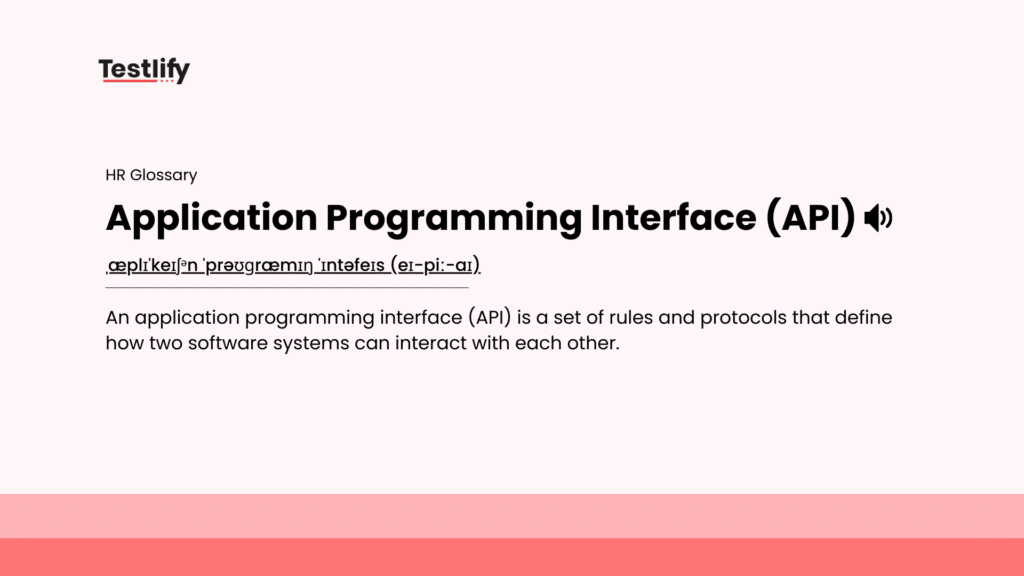 Testlify

HR Glossary

Application Programming Interface (API)

ˌæplɪˈkeɪʃᵊn ˈprəʊɡræmɪŋ ˈɪntəfeɪs (eɪ-piː-aɪ)

An application programming interface (API) is a set of rules and protocols that define how two software systems can interact with each other.